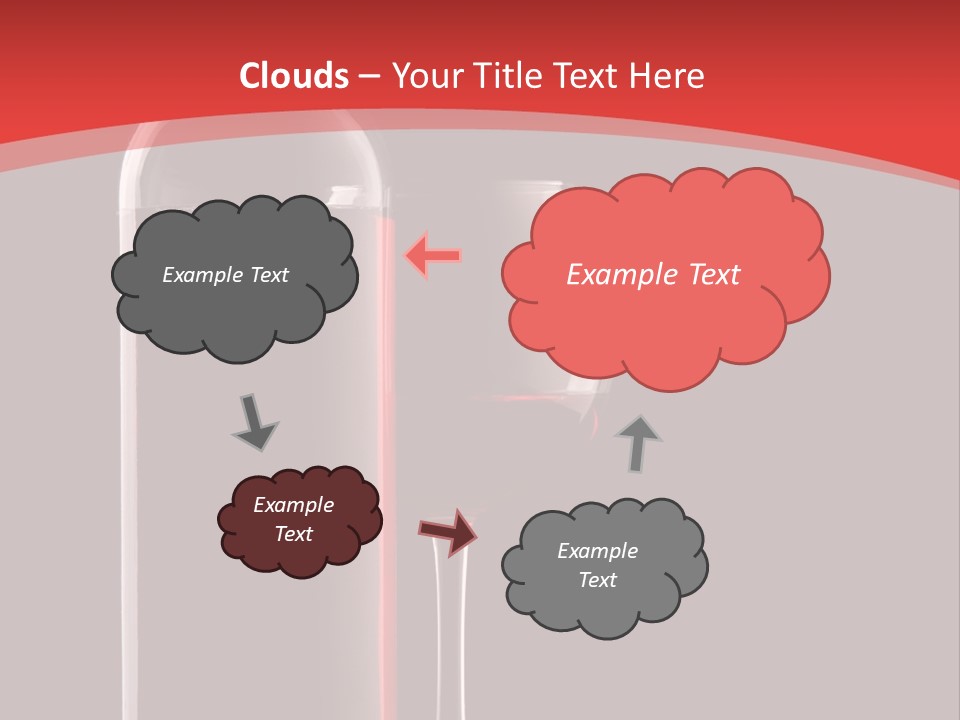 Clouds – Your Title Text Here

Example Text

Example Text

Example Text

Example Text